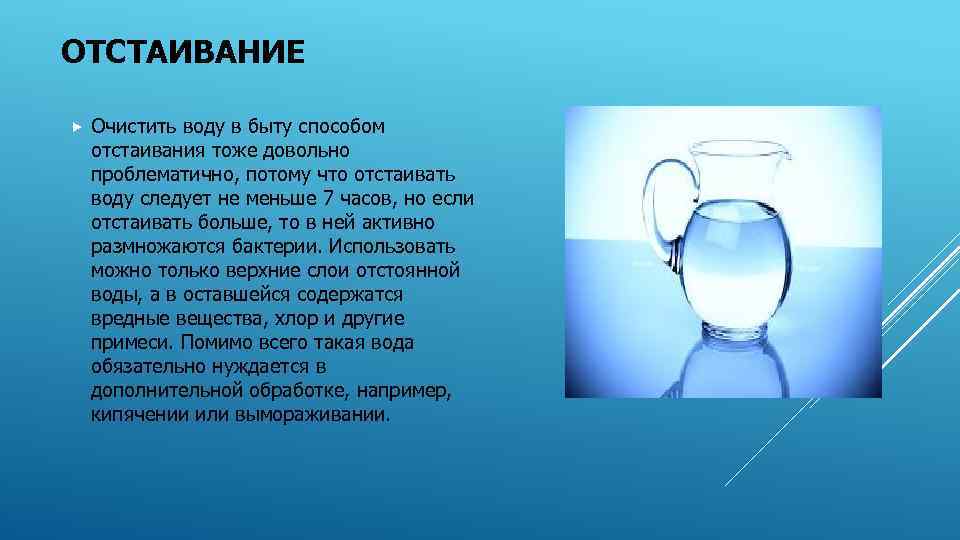 ОТСТАИВАНИЕ

Очистить воду в быту способом отстаивания тоже довольно проблематично, потому что отстаивать воду следует не меньше 7 часов, но если отстаивать больше, то в ней активно размножаются бактерии. Использовать можно только верхние слои отстоянной воды, а в оставшейся содержатся вредные вещества, хлор и другие примеси. Помимо всего такая вода обязательно нуждается в дополнительной обработке, например, кипячении или вымораживании.